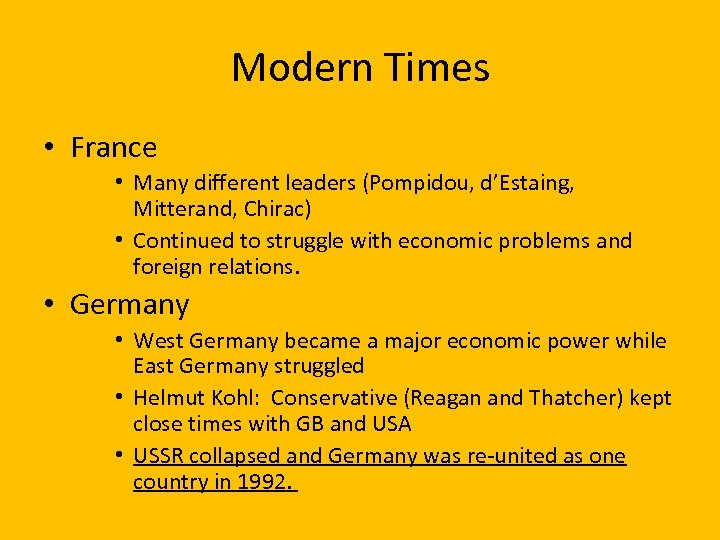 Modern Times

• France
  • Many different leaders (Pompidou, d'Estaing, Mitterand, Chirac)
  • Continued to struggle with economic problems and foreign relations.
• Germany
  • West Germany became a major economic power while East Germany struggled
  • Helmut Kohl: Conservative (Reagan and Thatcher) kept close times with GB and USA
  • USSR collapsed and Germany was re-united as one country in 1992.